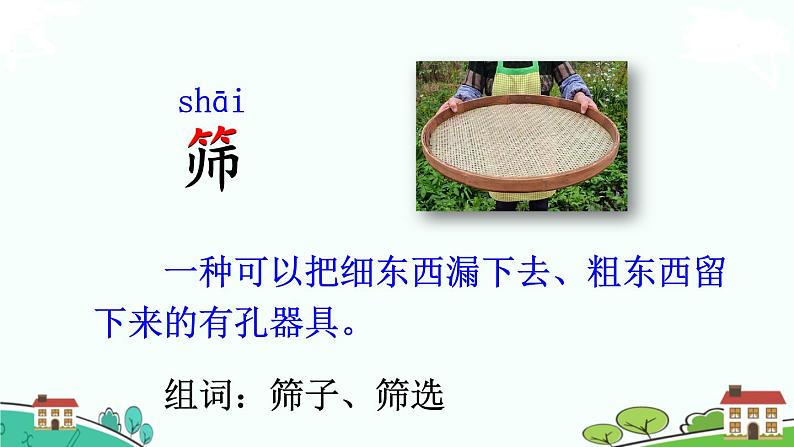 shāi
筛

一种可以把细东西漏下去、粗东西留下来的有孔器具。

组词：筛子、筛选